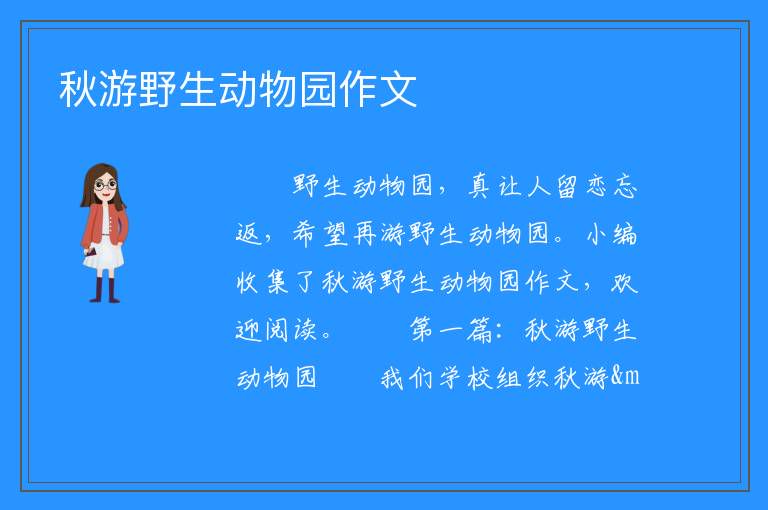 秋游野生动物园作文

野生动物园，真让人留恋忘返，希望再游野生动物园。小编收集了秋游野生动物园作文，欢迎阅读。　第一篇：秋游野生动物园　我们学校组织秋游&m